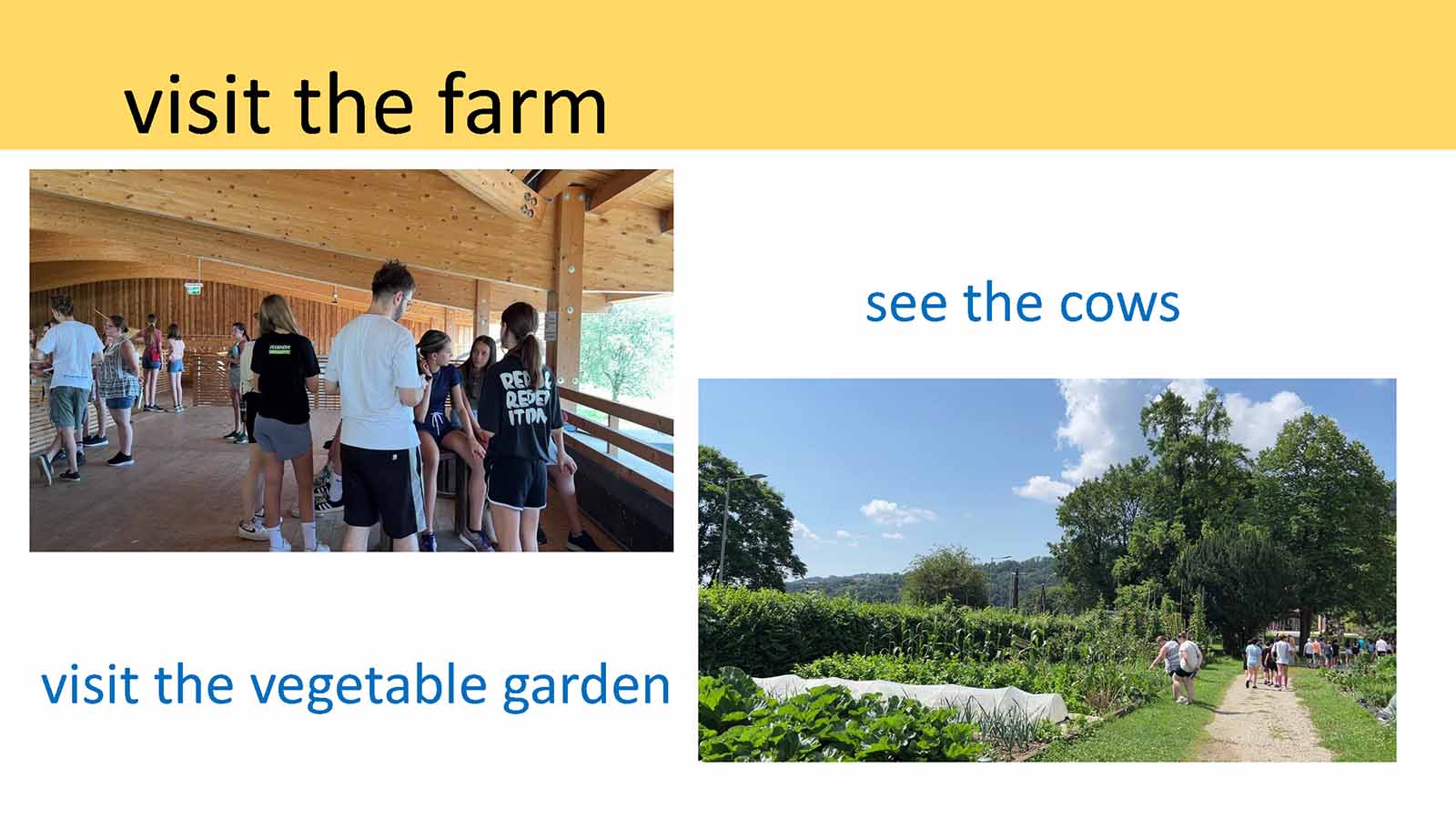 visit the farm

see the cows

visit the vegetable garden